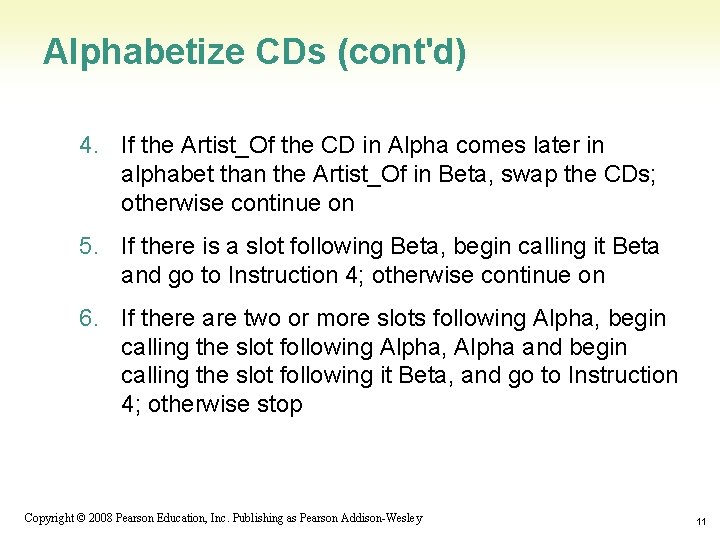 Alphabetize CDs (cont'd)

4. If the Artist_Of the CD in Alpha comes later in alphabet than the Artist_Of in Beta, swap the CDs; otherwise continue on

5. If there is a slot following Beta, begin calling it Beta and go to Instruction 4; otherwise continue on

6. If there are two or more slots following Alpha, begin calling the slot following Alpha, Alpha and begin calling the slot following it Beta, and go to Instruction 4; otherwise stop

Copyright © 2008 Pearson Education, Inc. Publishing as Pearson Addison-Wesley

11